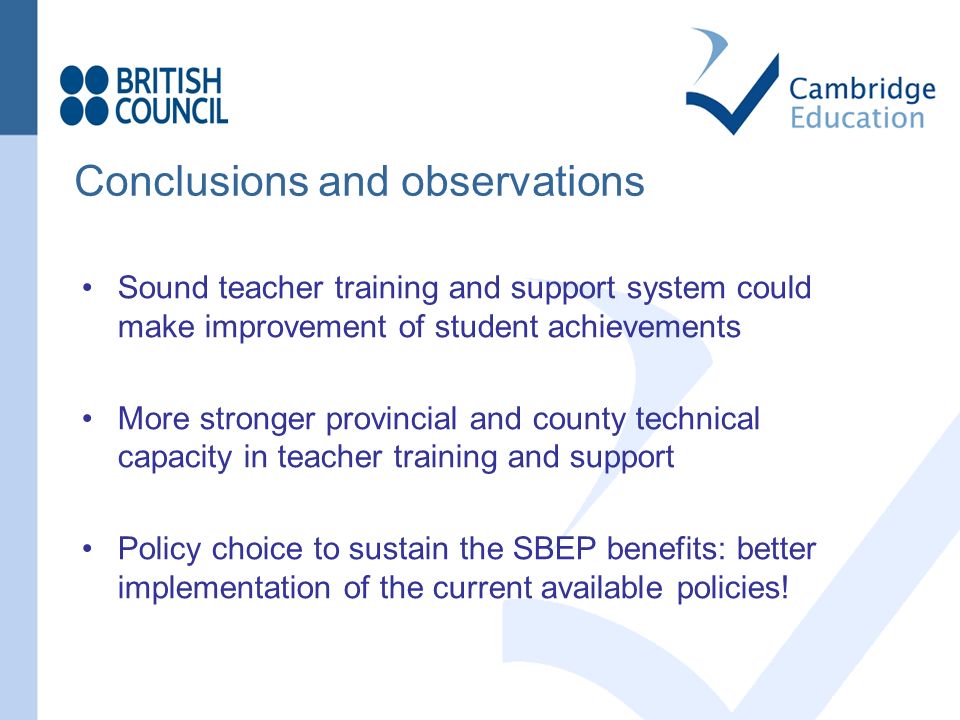 BRITISH COUNCIL

Cambridge Education

Conclusions and observations

• Sound teacher training and support system could make improvement of student achievements

• More stronger provincial and county technical capacity in teacher training and support

• Policy choice to sustain the SBEP benefits: better implementation of the current available policies!